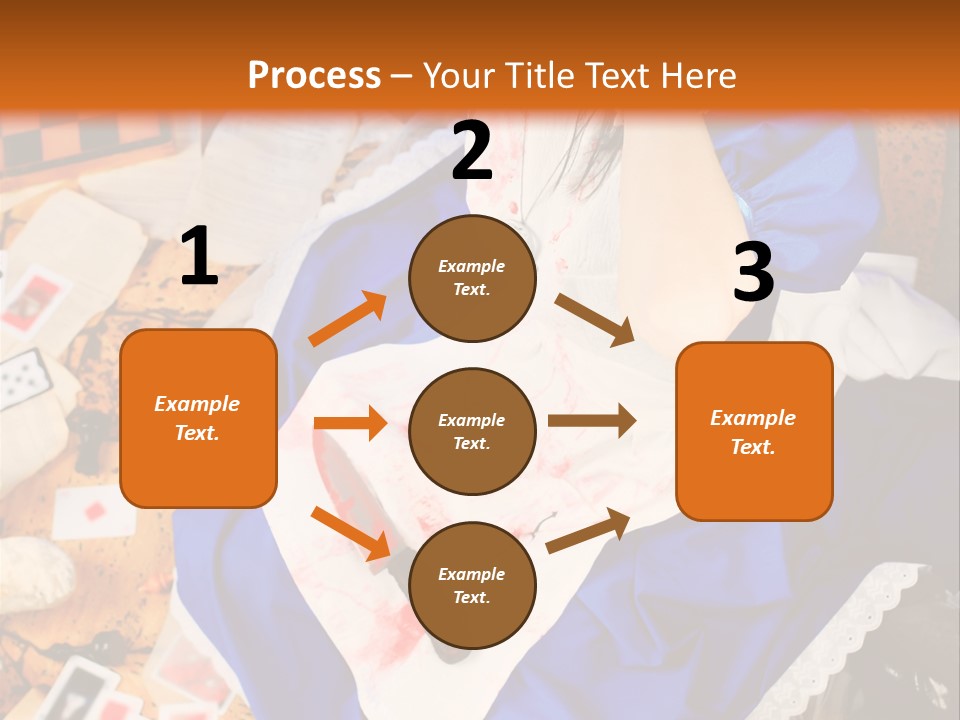 Process – Your Title Text Here

1

Example Text.

2

Example Text.

Example Text.

Example Text.

3

Example Text.